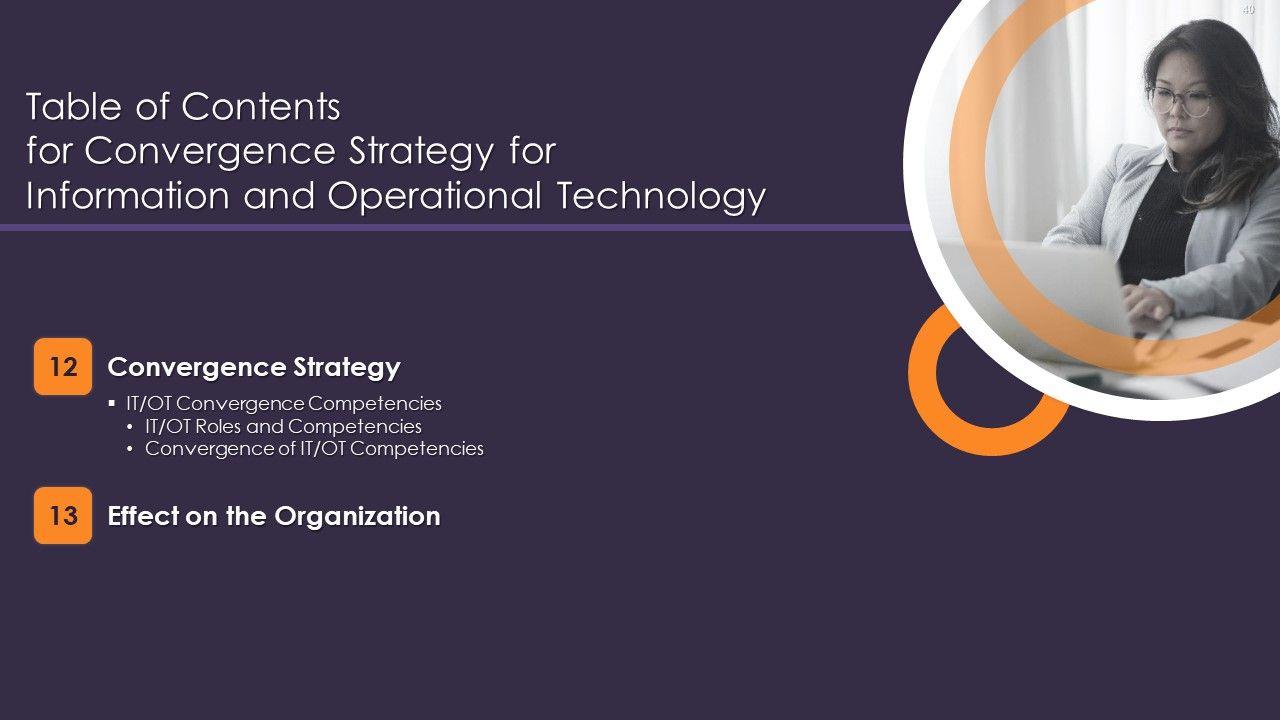 40

Table of Contents for Convergence Strategy for Information and Operational Technology

12 Convergence Strategy

▪ IT/OT Convergence Competencies
• IT/OT Roles and Competencies
• Convergence of IT/OT Competencies

13 Effect on the Organization